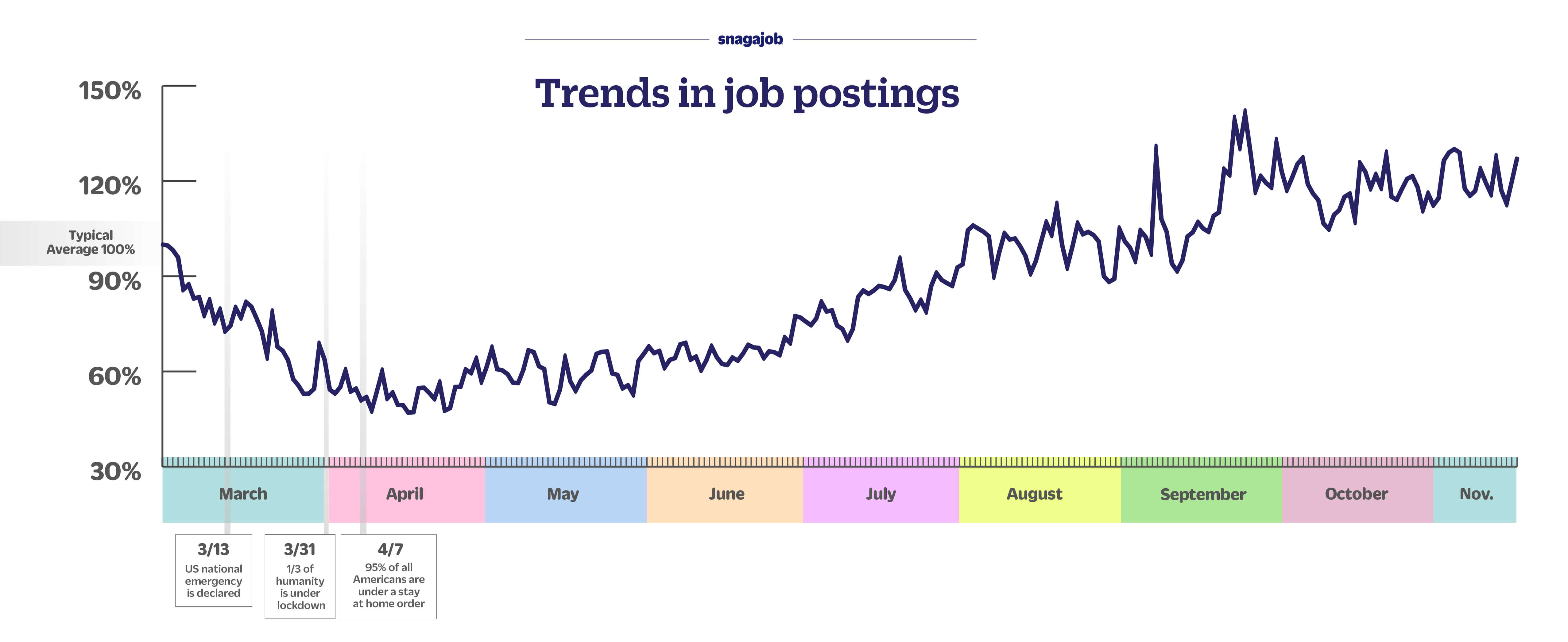 snagajob

Trends in job postings

150%
120%
Typical Average 100%
90%
60%
30%

March
April
May
June
July
August
September
October
Nov.

3/13
US national emergency is declared

3/31
1/3 of humanity is under lockdown

4/7
95% of all Americans are under a stay at home order